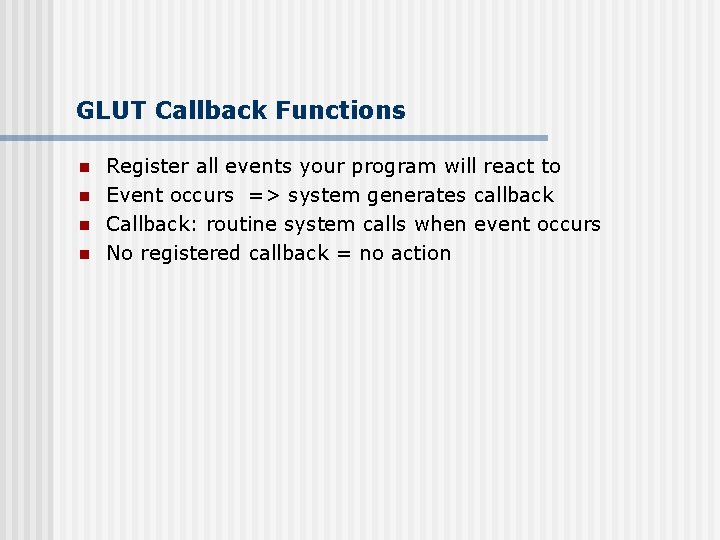 GLUT Callback Functions

- Register all events your program will react to
- Event occurs => system generates callback
- Callback: routine system calls when event occurs
- No registered callback = no action